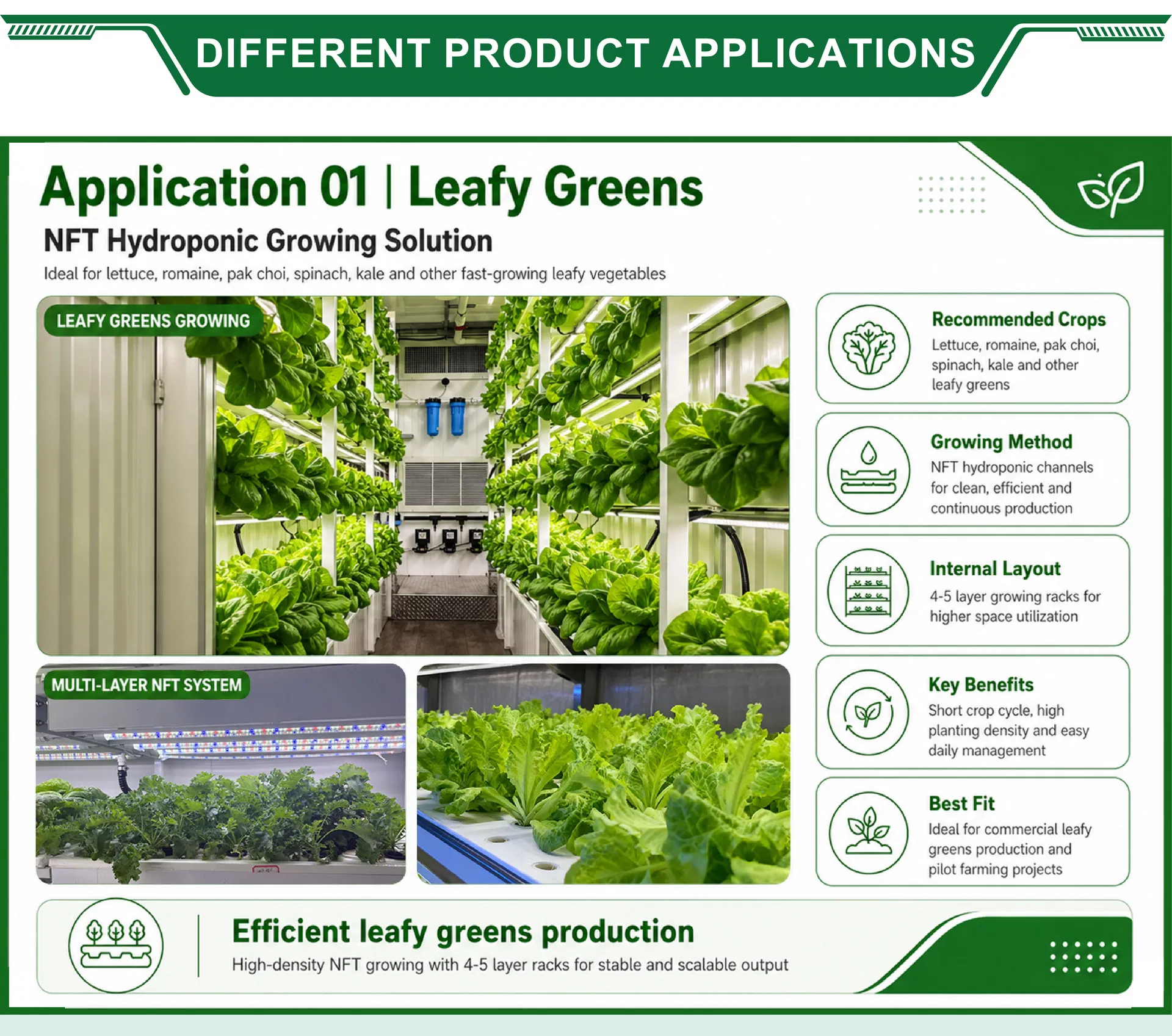 DIFFERENT PRODUCT APPLICATIONS

Application 01 | Leafy Greens

NFT Hydroponic Growing Solution

Ideal for lettuce, romaine, pak choi, spinach, kale and other fast-growing leafy vegetables

LEAFY GREENS GROWING

MULTI-LAYER NFT SYSTEM

Recommended Crops
Lettuce, romaine, pak choi, spinach, kale and other leafy greens

Growing Method
NFT hydroponic channels for clean, efficient and continuous production

Internal Layout
4-5 layer growing racks for higher space utilization

Key Benefits
Short crop cycle, high planting density and easy daily management

Best Fit
Ideal for commercial leafy greens production and pilot farming projects

Efficient leafy greens production
High-density NFT growing with 4-5 layer racks for stable and scalable output